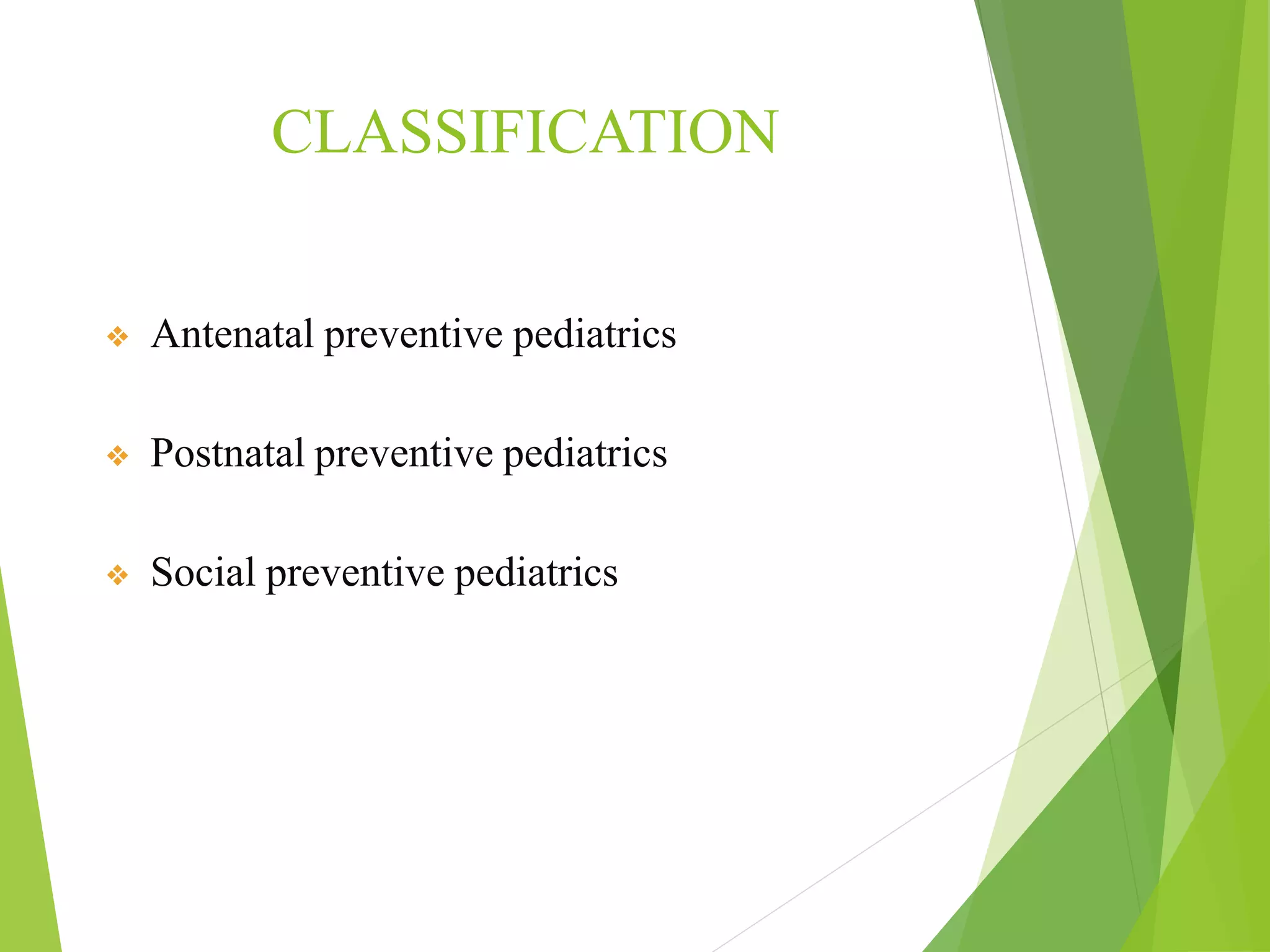 CLASSIFICATION

❖ Antenatal preventive pediatrics

❖ Postnatal preventive pediatrics

❖ Social preventive pediatrics